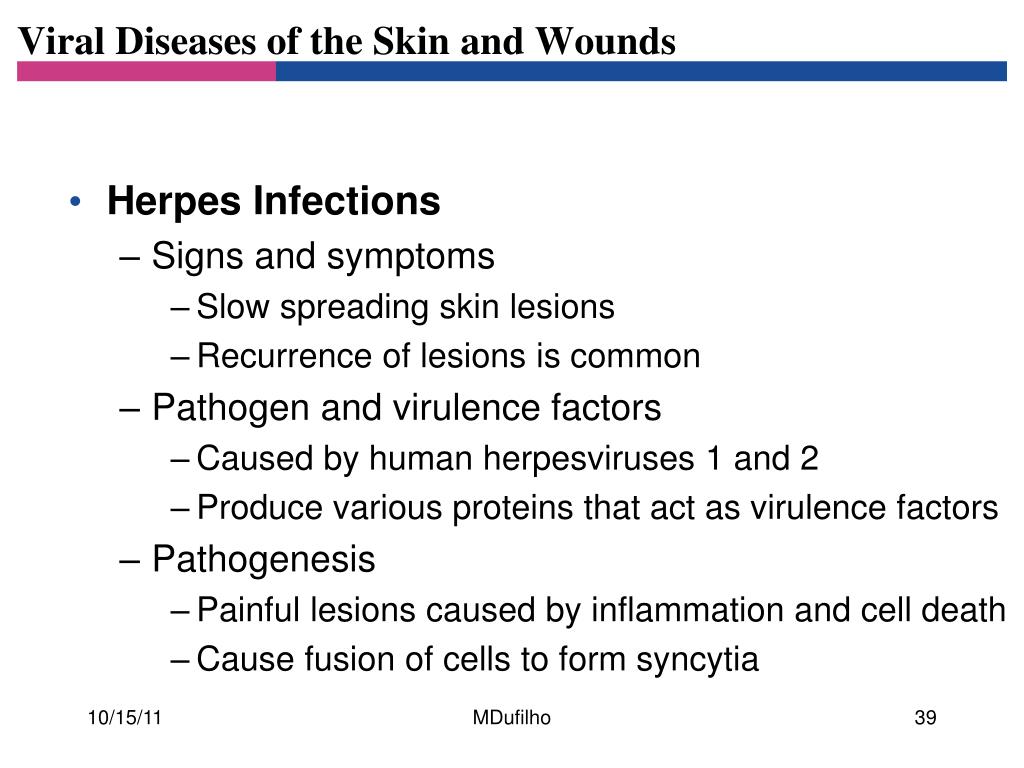 Viral Diseases of the Skin and Wounds

• Herpes Infections
– Signs and symptoms
– Slow spreading skin lesions
– Recurrence of lesions is common
– Pathogen and virulence factors
– Caused by human herpesviruses 1 and 2
– Produce various proteins that act as virulence factors
– Pathogenesis
– Painful lesions caused by inflammation and cell death
– Cause fusion of cells to form syncytia

10/15/11

MDufilho

39